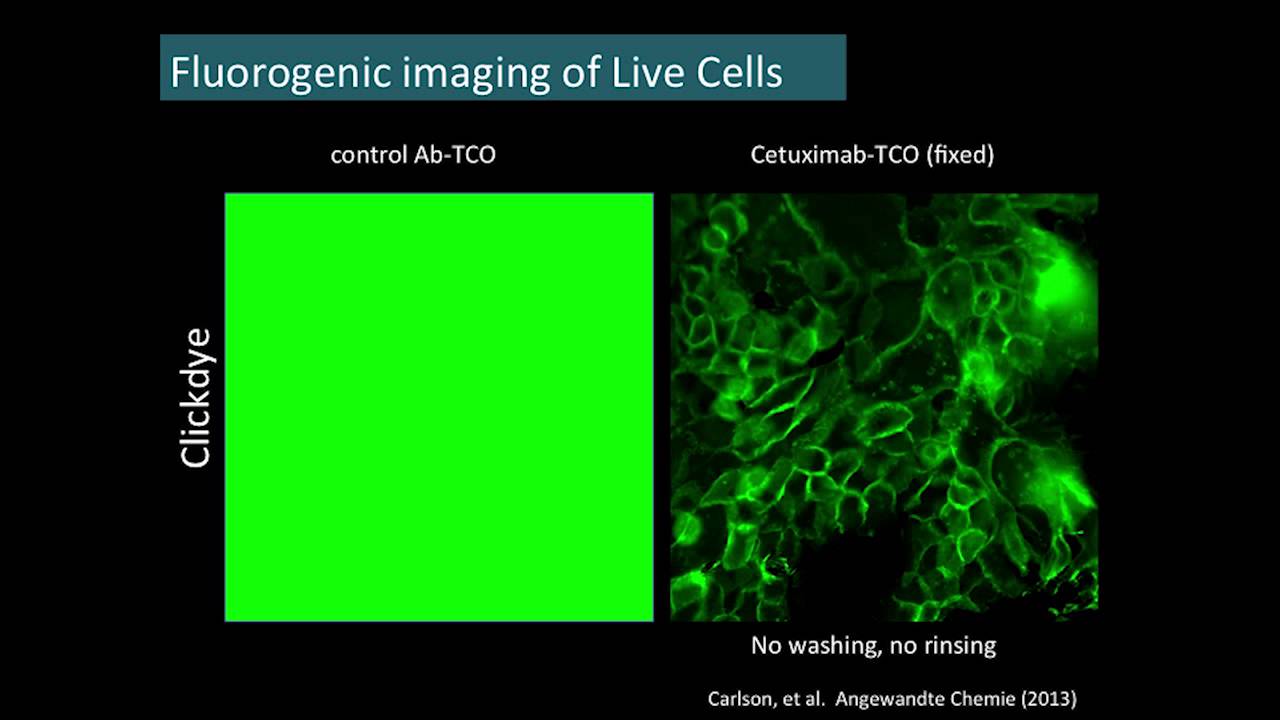 Fluorogenic imaging of Live Cells

control Ab-TCO

Cetuximab-TCO (fixed)

Clickdye

No washing, no rinsing

Carlson, et al. Angewandte Chemie (2013)